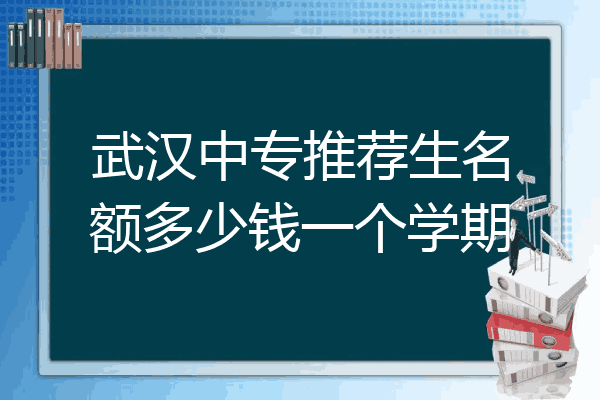 武汉中专推荐生名额多少钱一个学期